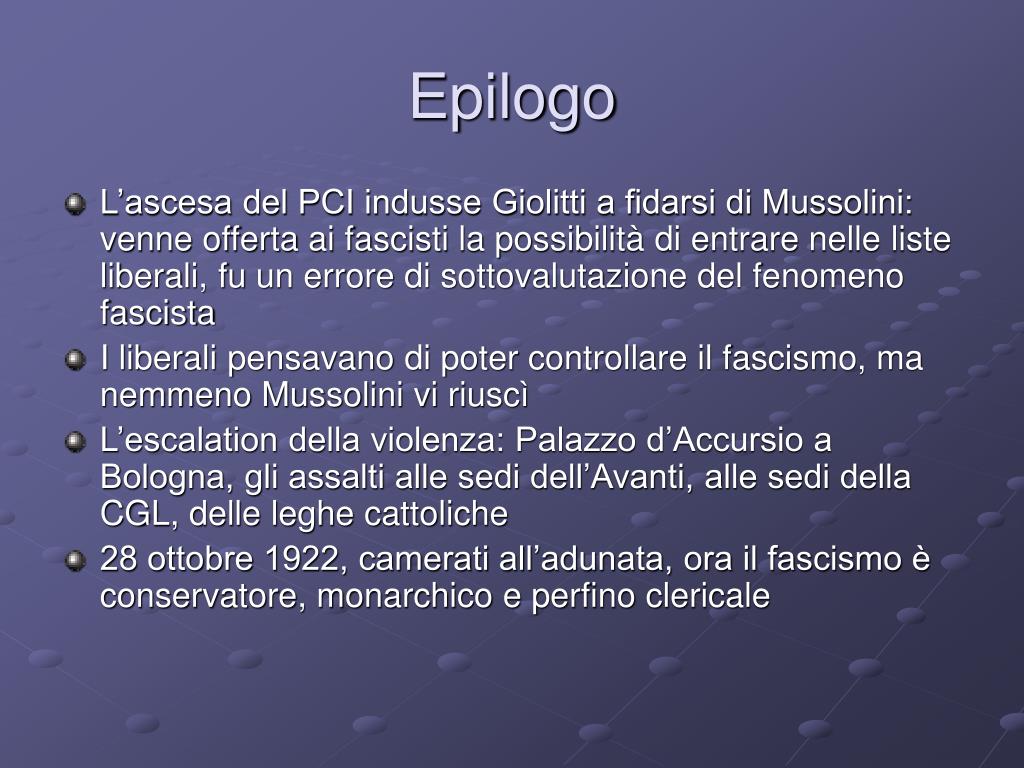 Epilogo

L’ascesa del PCI indusse Giolitti a fidarsi di Mussolini: venne offerta ai fascisti la possibilità di entrare nelle liste liberali, fu un errore di sottovalutazione del fenomeno fascista

I liberali pensavano di poter controllare il fascismo, ma nemmeno Mussolini vi riuscì

L’escalation della violenza: Palazzo d’Accursio a Bologna, gli assalti alle sedi dell’Avanti, alle sedi della CGL, delle leghe cattoliche

28 ottobre 1922, camerati all’adunata, ora il fascismo è conservatore, monarchico e perfino clericale